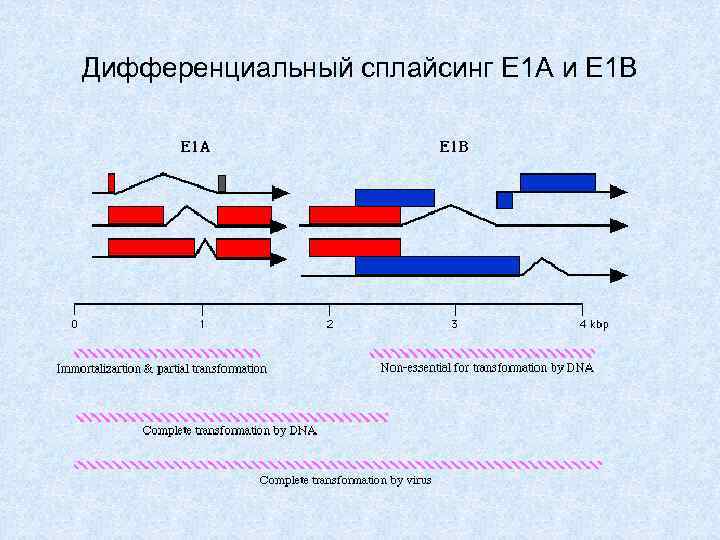 Дифференциальный сплайсинг E1A и E1B

E1A

E1B

0

1

2

3

4 kbp

Immortalizartion & partial transformation

Non-essential for transformation by DNA

Complete transformation by DNA

Complete transformation by virus